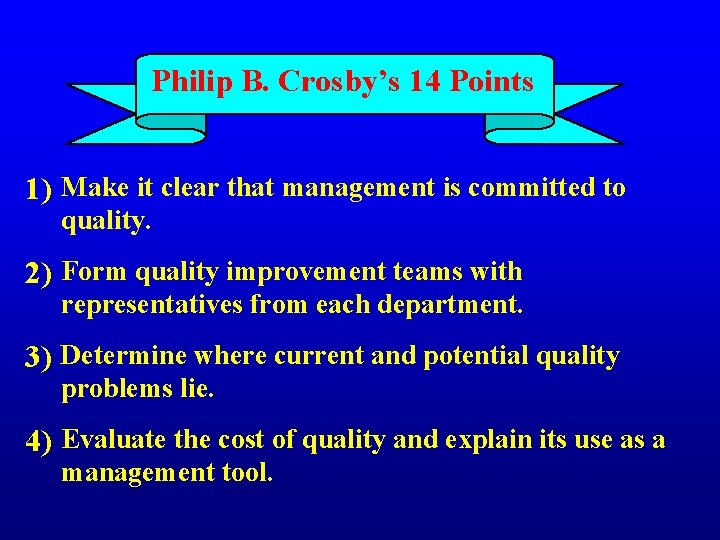 Philip B. Crosby’s 14 Points

1) Make it clear that management is committed to quality.

2) Form quality improvement teams with representatives from each department.

3) Determine where current and potential quality problems lie.

4) Evaluate the cost of quality and explain its use as a management tool.